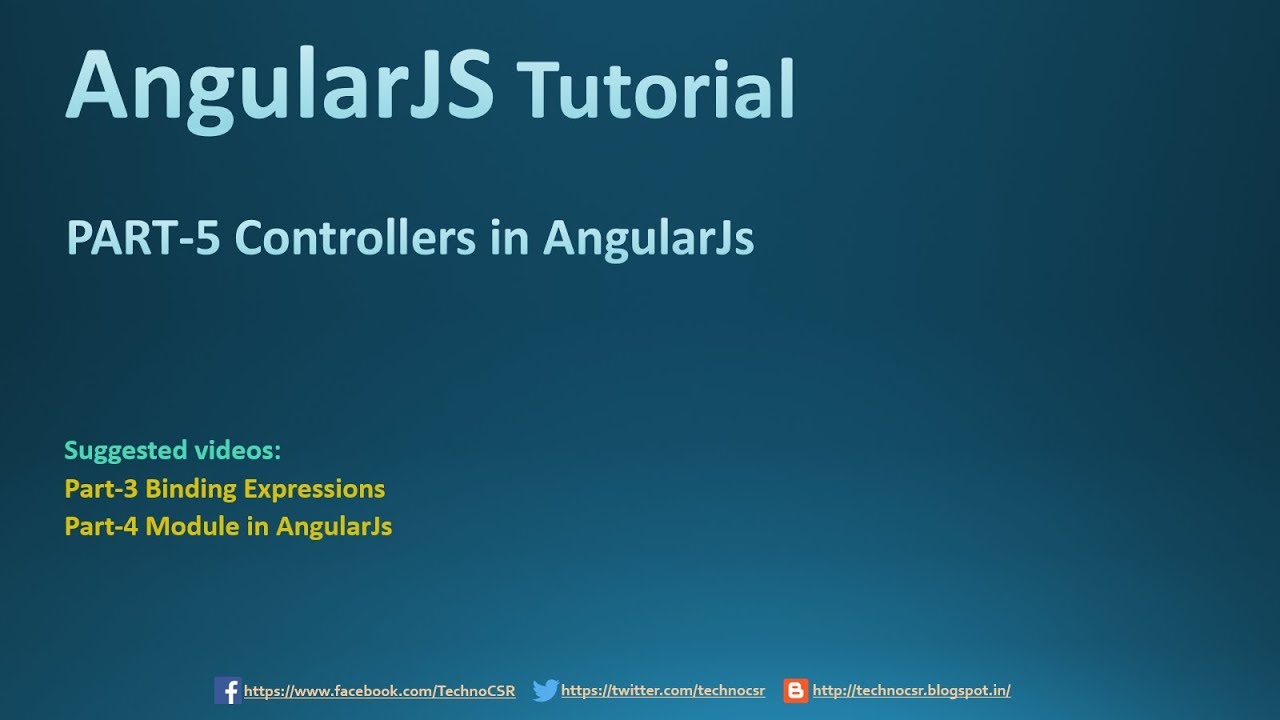 AngularJS Tutorial

PART-5 Controllers in AngularJs

Suggested videos:
Part-3 Binding Expressions
Part-4 Module in AngularJs

https://www.facebook.com/TechnoCSR https://twitter.com/technocsr http://technocsr.blogspot.in/